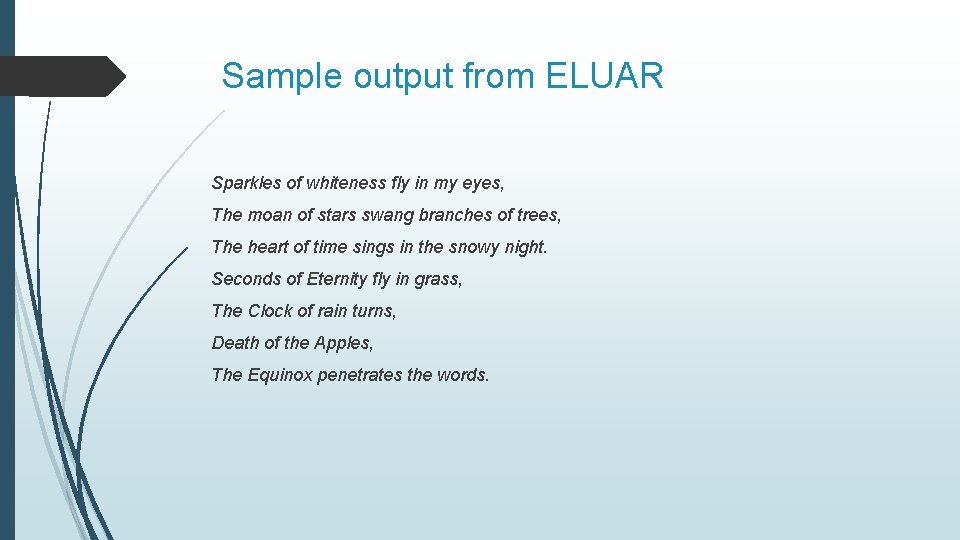 Sample output from ELUAR

Sparkles of whiteness fly in my eyes,

The moan of stars swang branches of trees,

The heart of time sings in the snowy night.

Seconds of Eternity fly in grass,

The Clock of rain turns,

Death of the Apples,

The Equinox penetrates the words.